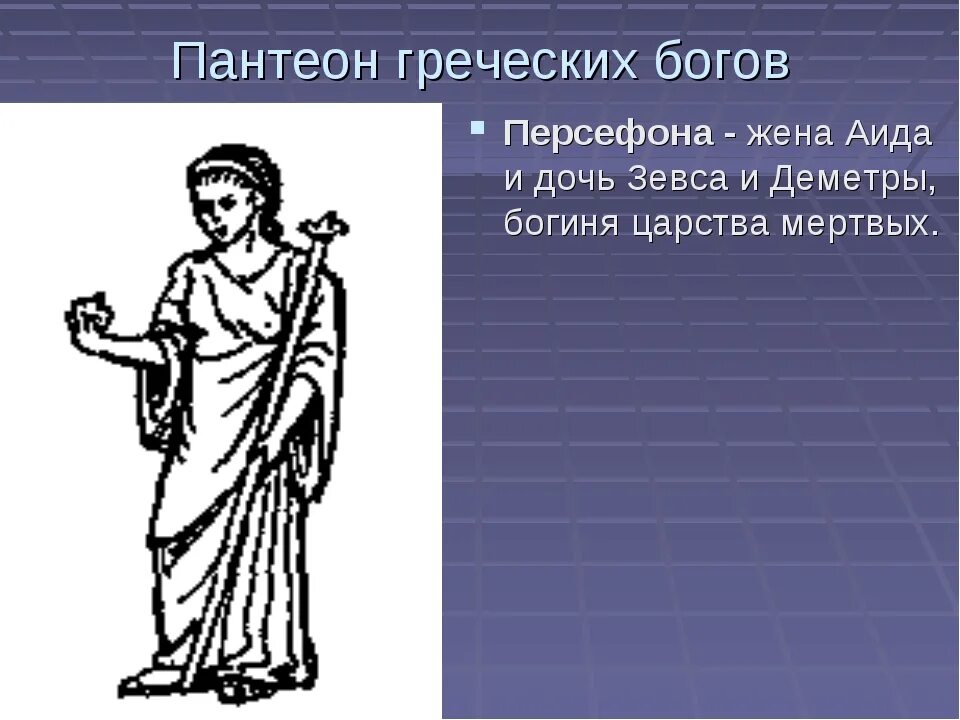 Пантеон греческих богов

Персефона - жена Аида и дочь Зевса и Деметры, богиня царства мертвых.